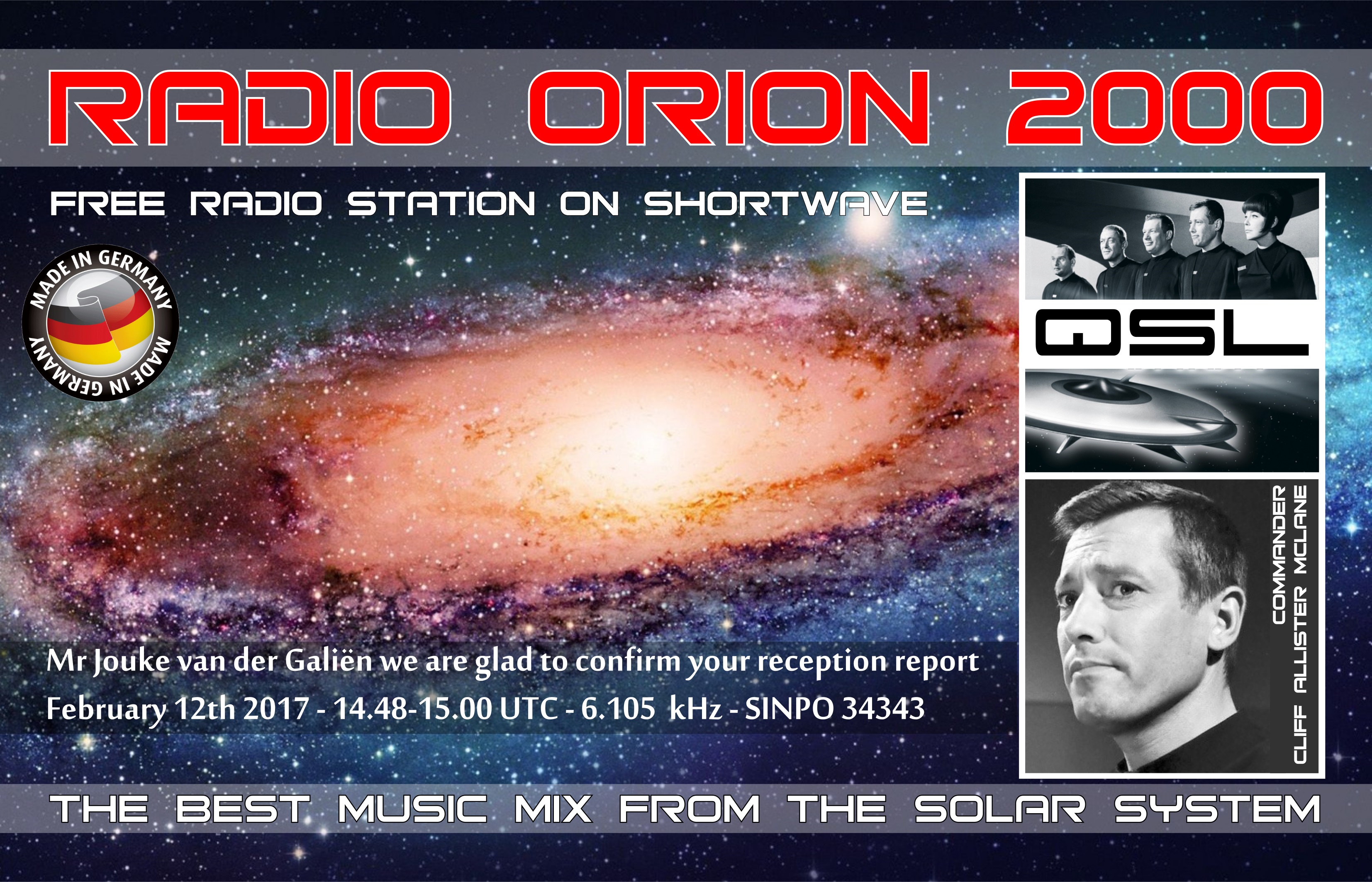 RADIO ORION 2000

FREE RADIO STATION ON SHORTWAVE

MADE IN GERMANY MADE IN GERMANY

QSL

COMMANDER
CLIFF ALLISTER MCLANE

Mr Jouke van der Galiën we are glad to confirm your reception report
February 12th 2017 - 14.48-15.00 UTC - 6.105 kHz - SINPO 34343

THE BEST MUSIC MIX FROM THE SOLAR SYSTEM